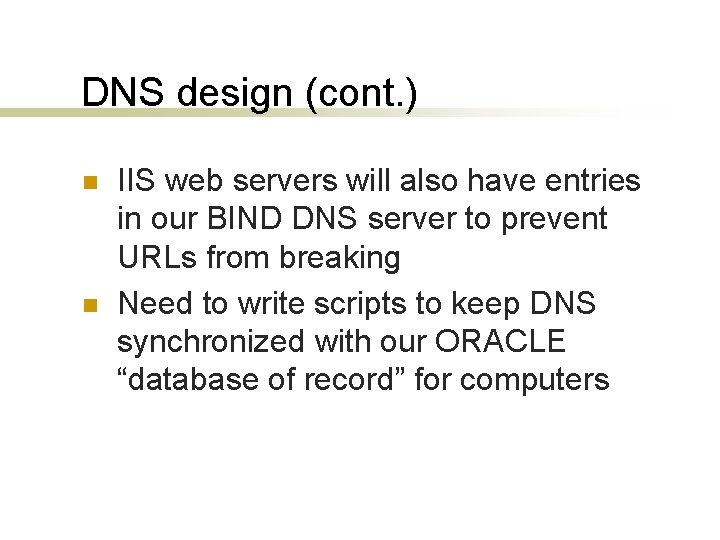 DNS design (cont.)

- IIS web servers will also have entries in our BIND DNS server to prevent URLs from breaking
- Need to write scripts to keep DNS synchronized with our ORACLE “database of record” for computers